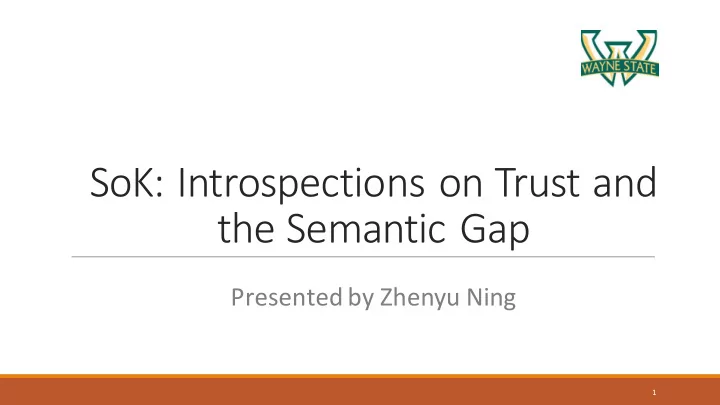 WAYNE STATE

SoK: Introspections on Trust and the Semantic Gap

Presented by Zhenyu Ning

1